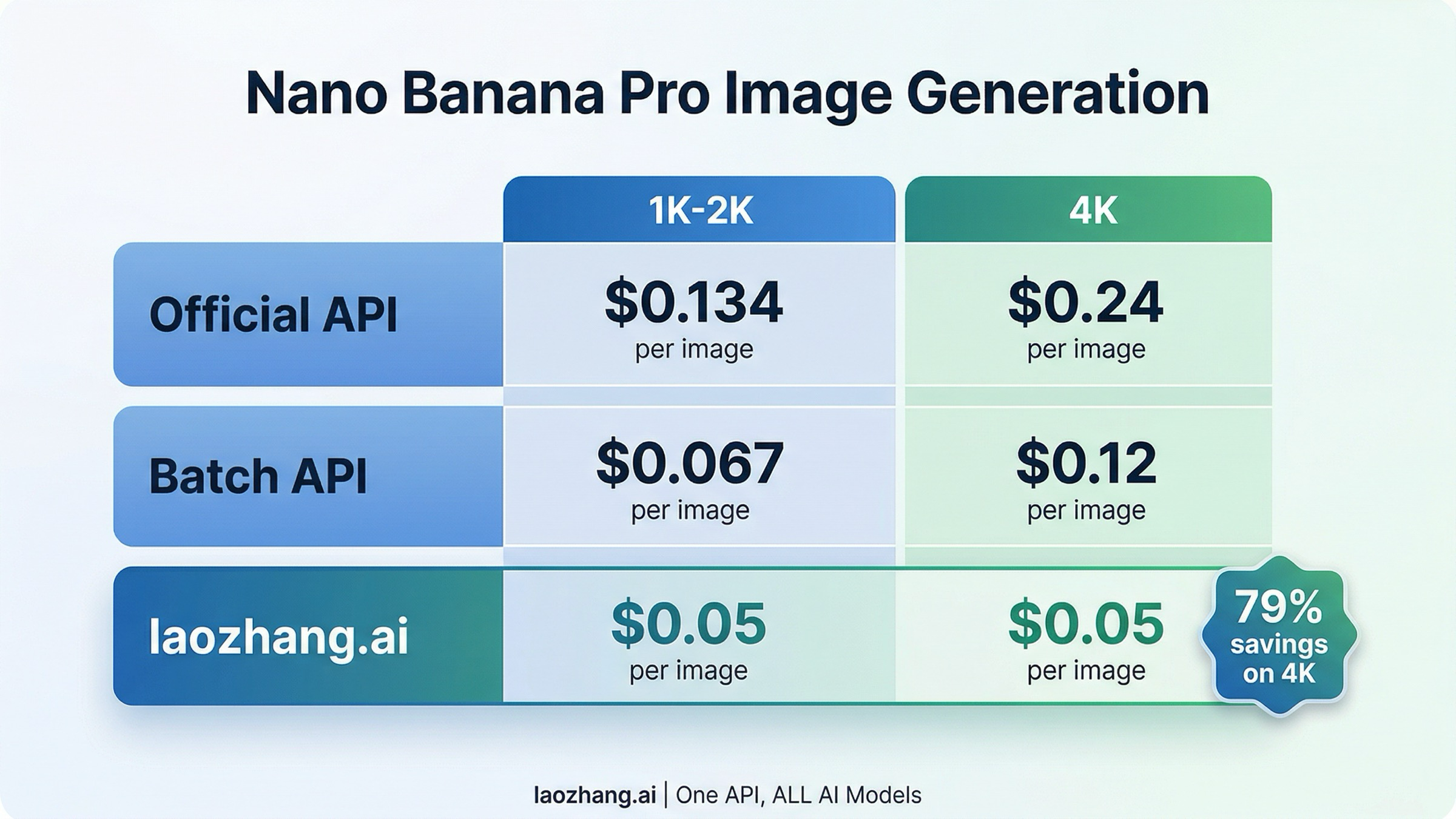 Nano Banana Pro Image Generation

| | 1K-2K | 4K |
|---|---|---|
| Official API | \$0.134 per image | \$0.24 per image |
| Batch API | \$0.067 per image | \$0.12 per image |
| laozhang.ai | \$0.05 per image | \$0.05 per image |

79% savings on 4K

laozhang.ai | One API, ALL AI Models